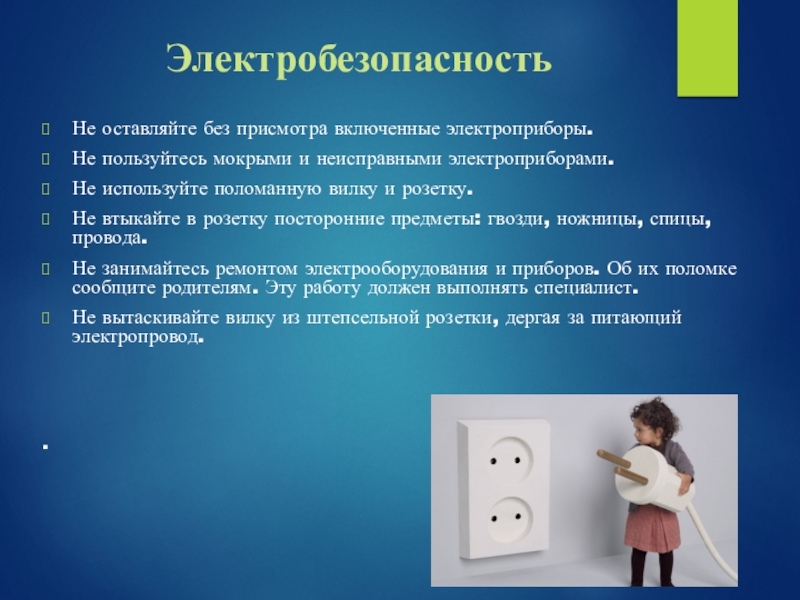 Электробезопасность

Не оставляйте без присмотра включенные электроприборы.

Не пользуйтесь мокрыми и неисправными электроприборами.

Не используйте поломанную вилку и розетку.

Не втыкайте в розетку посторонние предметы: гвозди, ножницы, спицы, провода.

Не занимайтесь ремонтом электрооборудования и приборов. Об их поломке сообщите родителям. Эту работу должен выполнять специалист.

Не вытаскивайте вилку из штепсельной розетки, дергая за питающий электропровод.

.